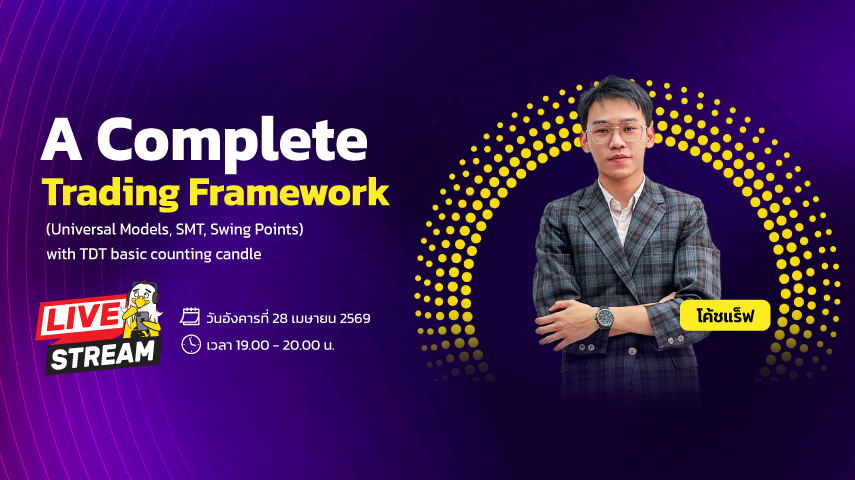 A Complete
Trading Framework
(Universal Models, SMT, Swing Points)
with TDT basic counting candle

LIVE
STREAM

วันอังคารที่ 28 เมษายน 2569
เวลา 19.00 - 20.00 น.

โค้ชแร็ฟ